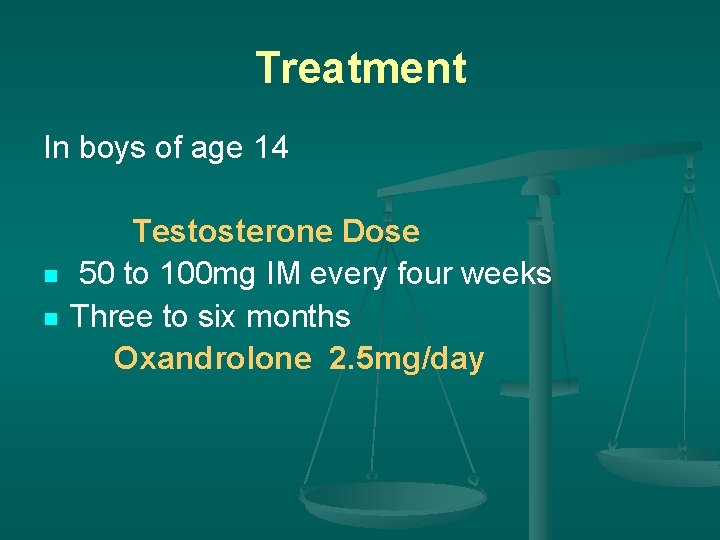 Treatment

In boys of age 14

Testosterone Dose

- 50 to 100mg IM every four weeks
- Three to six months

Oxandrolone 2.5mg/day